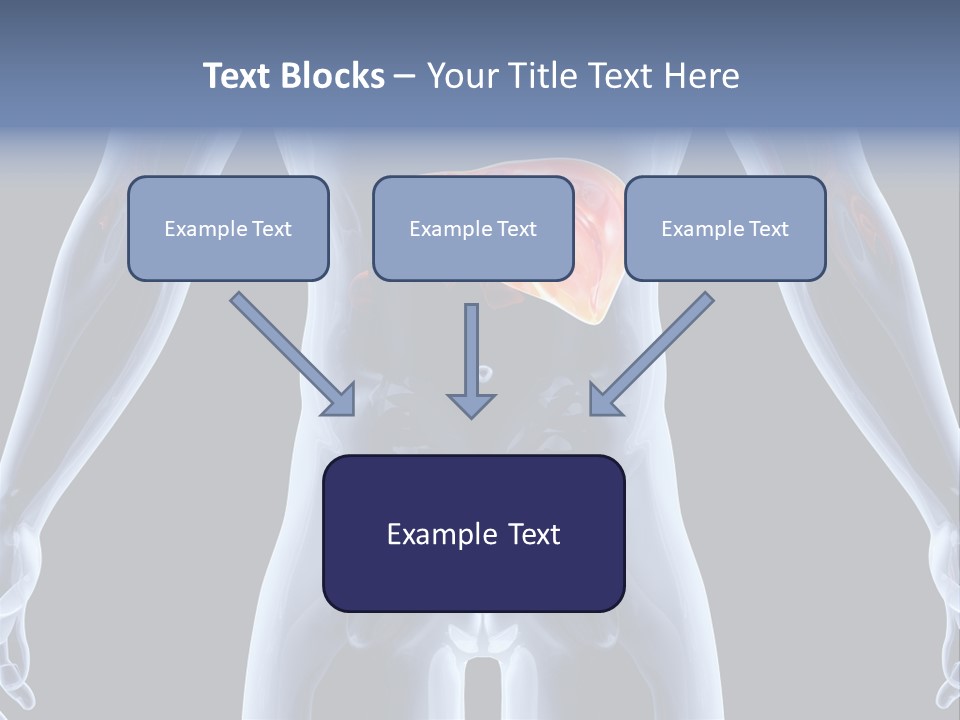 Text Blocks – Your Title Text Here

Example Text

Example Text

Example Text

Example Text